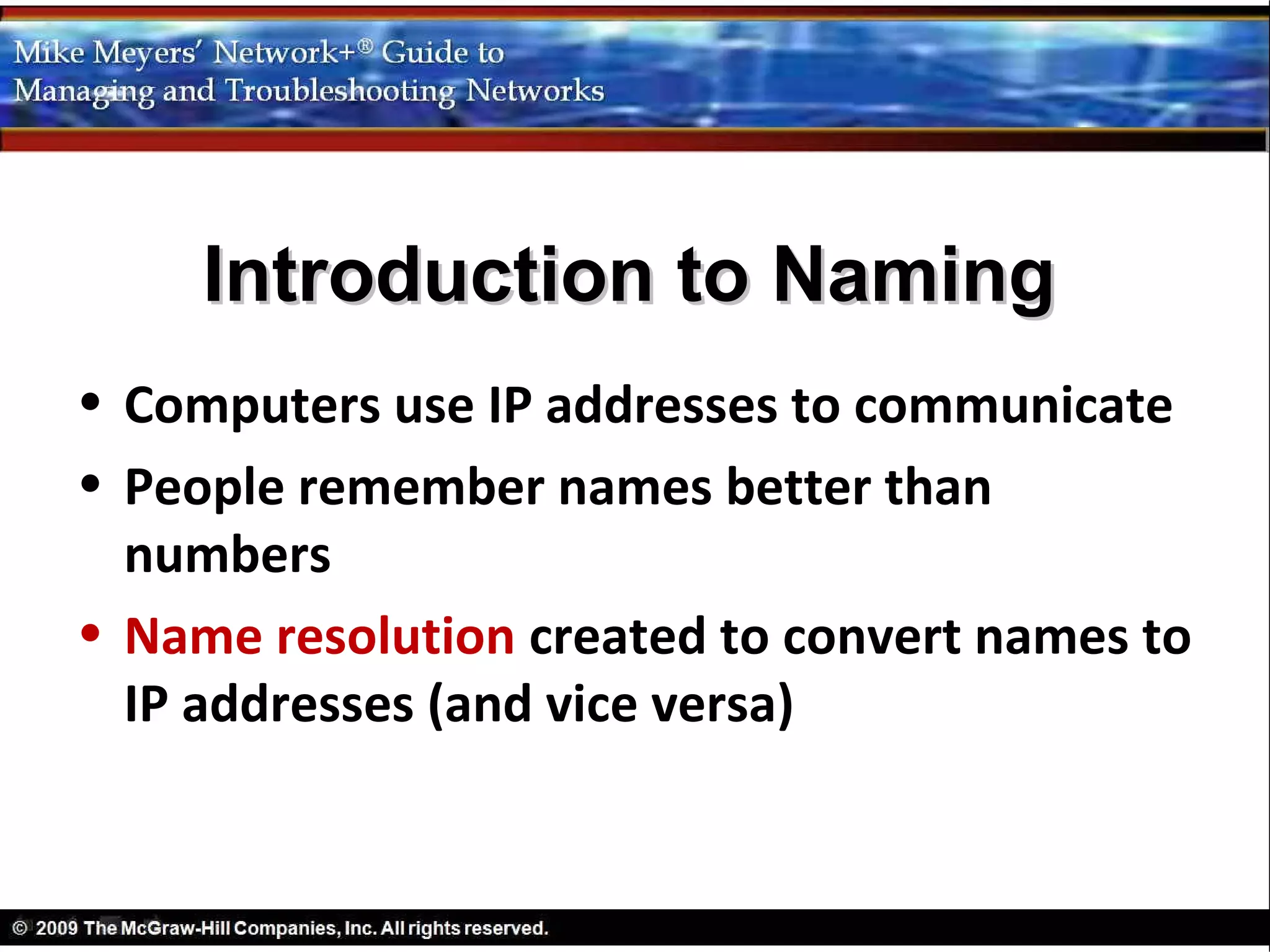 Mike Meyers' Network+® Guide to
Managing and Troubleshooting Networks

Introduction to Naming

• Computers use IP addresses to communicate
• People remember names better than numbers
• Name resolution created to convert names to IP addresses (and vice versa)

© 2009 The McGraw-Hill Companies, Inc. All rights reserved.